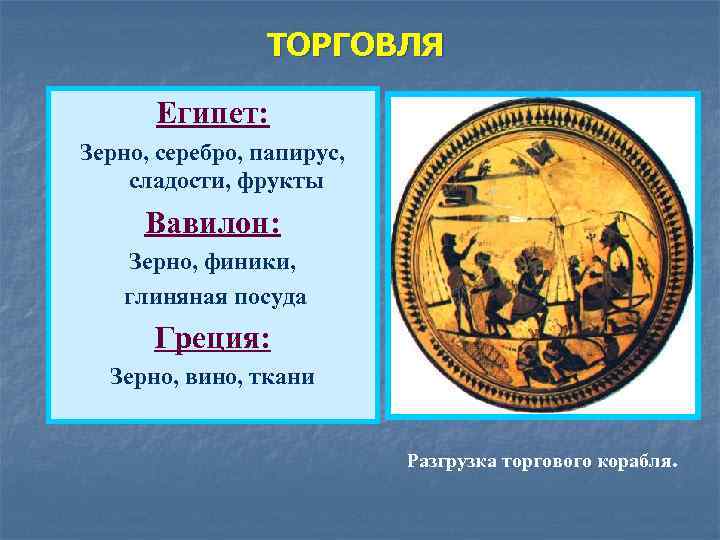 ТОРГОВЛЯ

Египет:

Зерно, серебро, папирус, сладости, фрукты

Вавилон:

Зерно, финики, глиняная посуда

Греция:

Зерно, вино, ткани

Разгрузка торгового корабля.